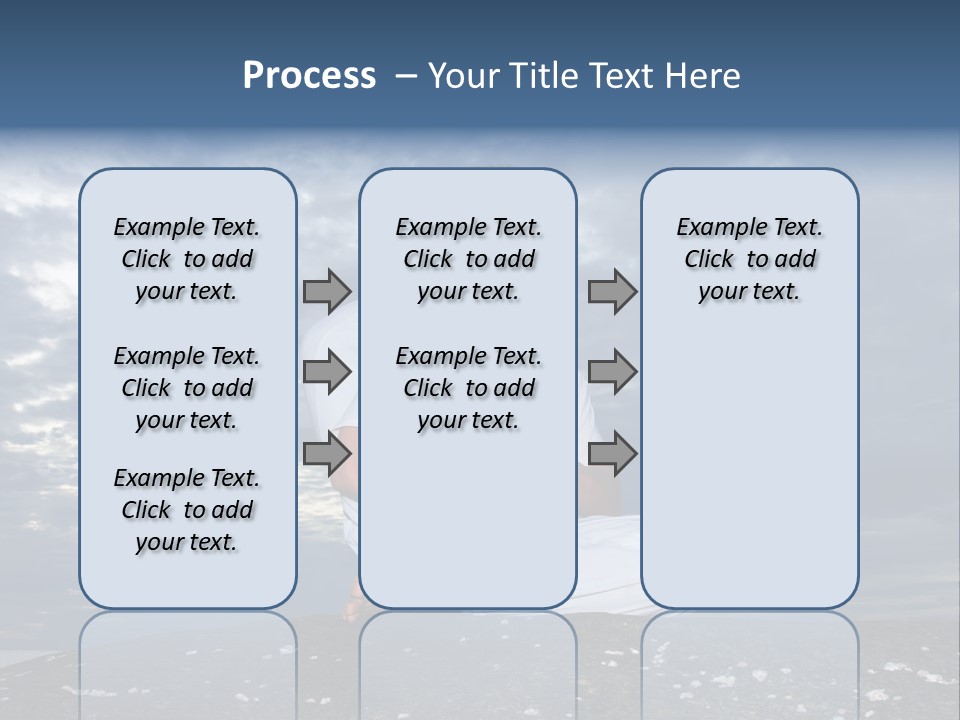 Process – Your Title Text Here

Example Text. Click to add your text.

Example Text. Click to add your text.

Example Text. Click to add your text.

Example Text. Click to add your text.

Example Text. Click to add your text.

Example Text. Click to add your text.